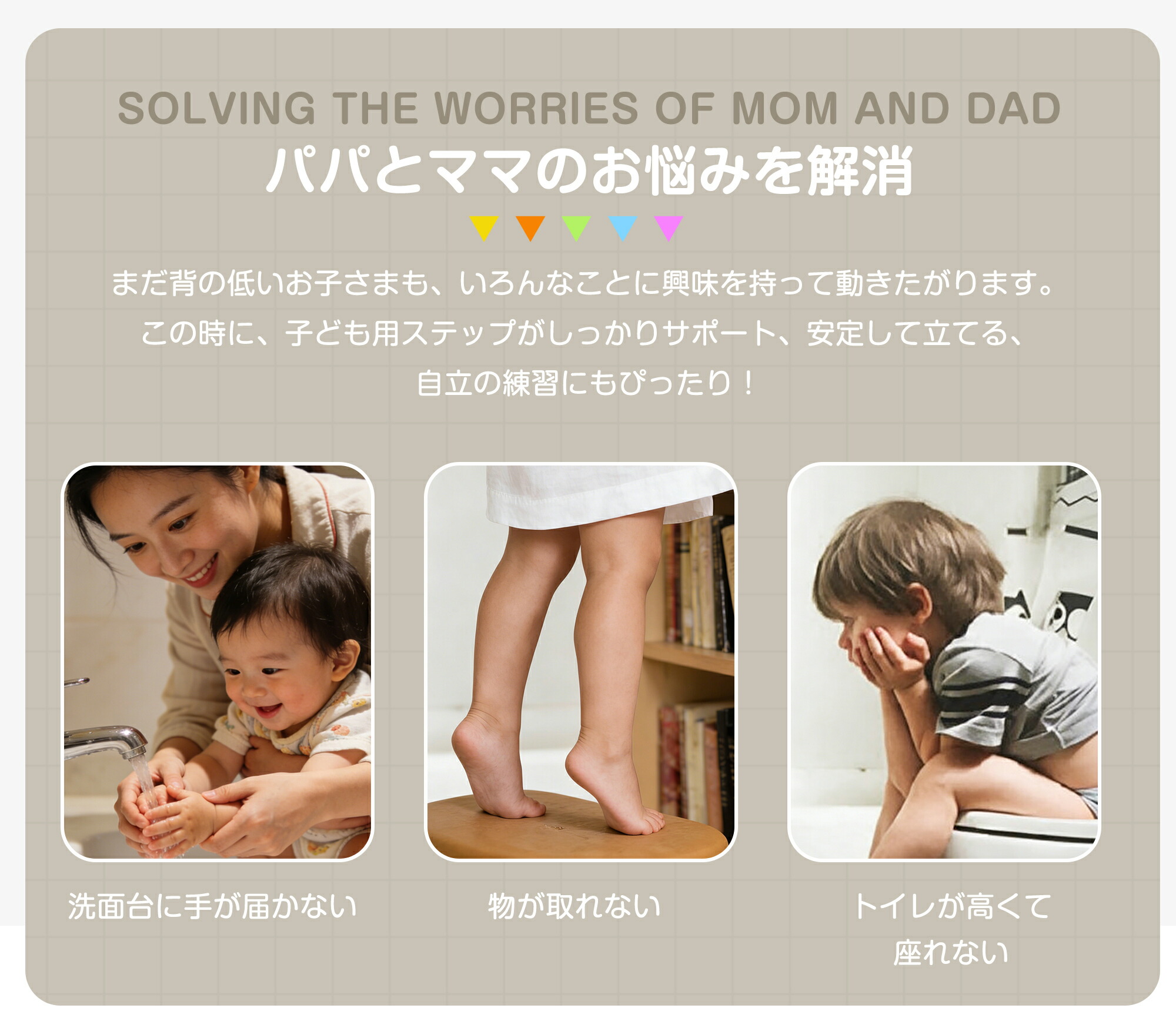 SOLVING THE WORRIES OF MOM AND DAD

パパとママのお悩みを解消

まだ背の低いお子さまも、いろんなことに興味を持って動きたがります。
この時に、子ども用ステップがしっかりサポート、安定して立てる、
自立の練習にもぴったり！

洗面台に手が届かない

物が取れない

トイレが高くて
座れない